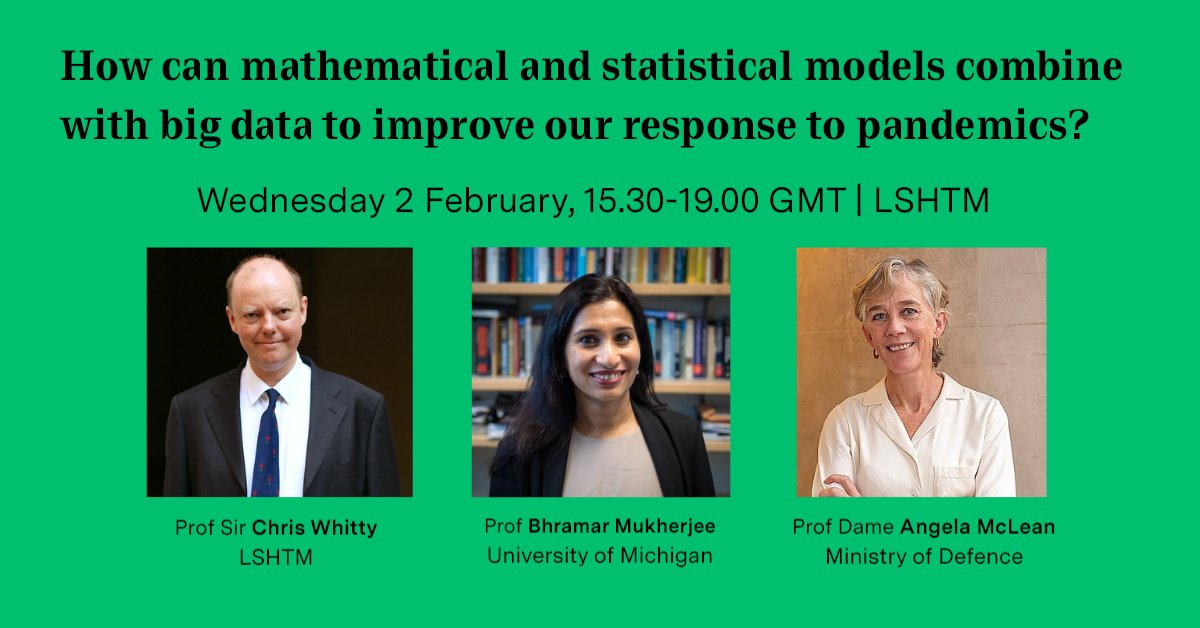 How can mathematical and statistical models combine with big data to improve our response to pandemics?

Wednesday 2 February, 15.30-19.00 GMT | LSHTM

Prof Sir Chris Whitty
LSHTM

Prof Bhramar Mukherjee
University of Michigan

Prof Dame Angela McLean
Ministry of Defence